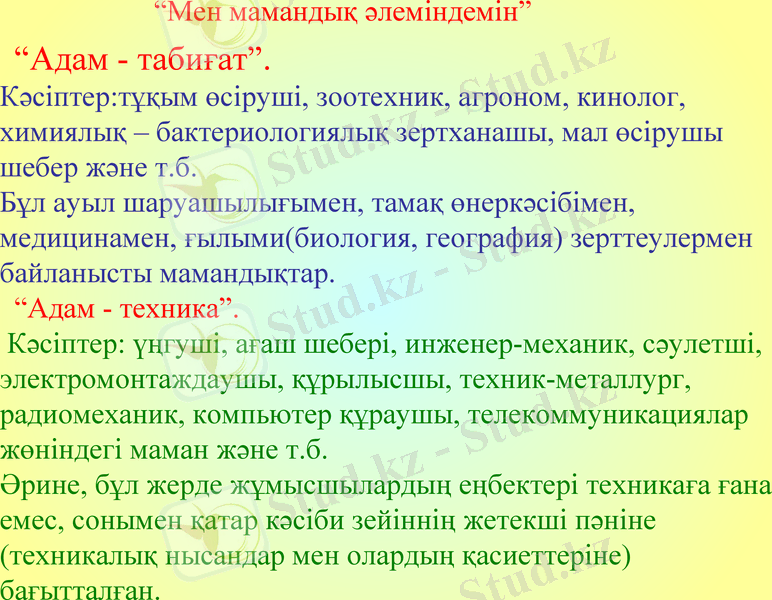 “Мен мамандық әлеміндемін”

“Адам - табиғат”.

Кәсіптер:тұқым өсіруші, зоотехник, агроном, кинолог, химиялық – бактериологиялық зертханашы, мал өсірушы шебер және т.б.

Бұл ауыл шаруашылығымен, тамақ өнеркәсібімен, медицинамен, ғылыми(биология, география) зерттеулермен байланысты мамандықтар.

“Адам - техника”.

Кәсіптер: үңгуші, ағаш шебері, инженер-механик, сәулетші, электромонтаждаушы, құрылысшы, техник-металлург, радиомеханик, компьютер құраушы, телекоммуникациялар жөніндегі маман және т.б.

Әрине, бұл жерде жұмысшылардың еңбектері техникаға ғана емес, сонымен қатар кәсіби зейіннің жетекші пәніне (техникалық нысандар мен олардың қасиеттеріне) бағытталған.

Stud.kz - Stud.kz